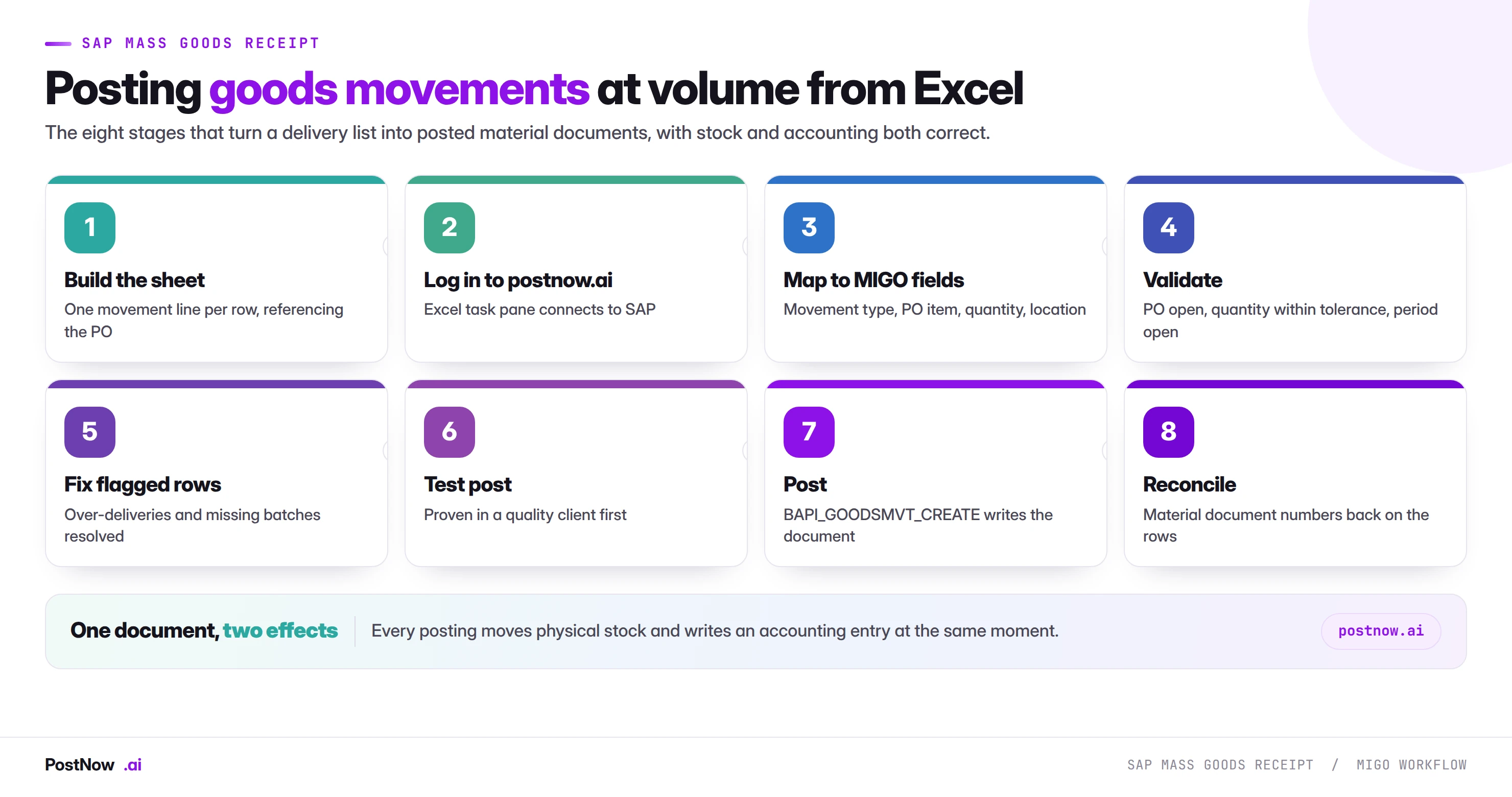 SAP MASS GOODS RECEIPT

Posting goods movements at volume from Excel

The eight stages that turn a delivery list into posted material documents, with stock and accounting both correct.

1
Build the sheet
One movement line per row, referencing the PO

2
Log in to postnow.ai
Excel task pane connects to SAP

3
Map to MIGO fields
Movement type, PO item, quantity, location

4
Validate
PO open, quantity within tolerance, period open

5
Fix flagged rows
Over-deliveries and missing batches resolved

6
Test post
Proven in a quality client first

7
Post
BAPI_GOODSMVT_CREATE writes the document

8
Reconcile
Material document numbers back on the rows

One document, two effects
Every posting moves physical stock and writes an accounting entry at the same moment.
postnow.ai

PostNow .ai
SAP MASS GOODS RECEIPT / MIGO WORKFLOW